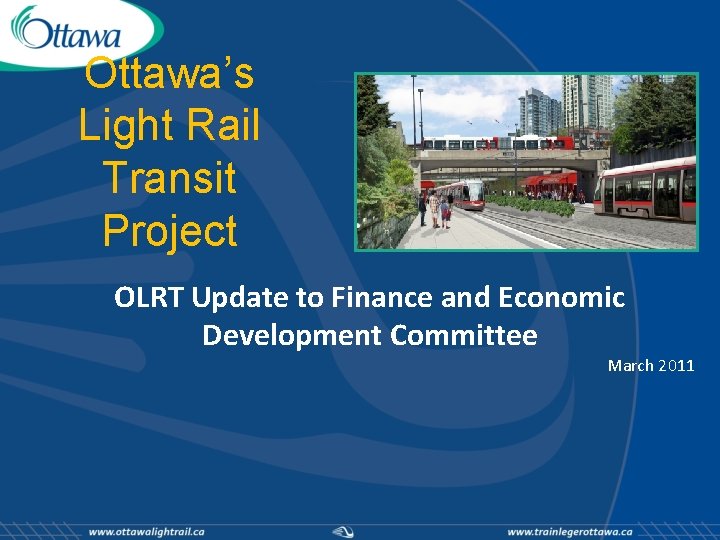 Ottawa

Ottawa's Light Rail Transit Project

OLRT Update to Finance and Economic Development Committee

March 2011

www.ottawalightrail.ca

www.trainlegerottawa.ca